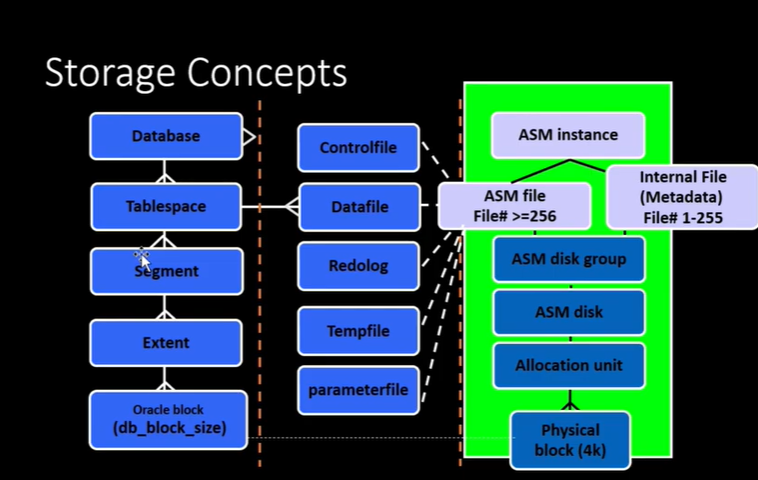 Storage Concepts

Database

Tablespace

Segment

Extent

Oracle block
(db_block_size)

Controlfile

Datafile

Redolog

Tempfile

parameterfile

ASM instance

ASM file
File# >=256

Internal File
(Metadata)
File# 1-255

ASM disk group

ASM disk

Allocation unit

Physical block (4k)